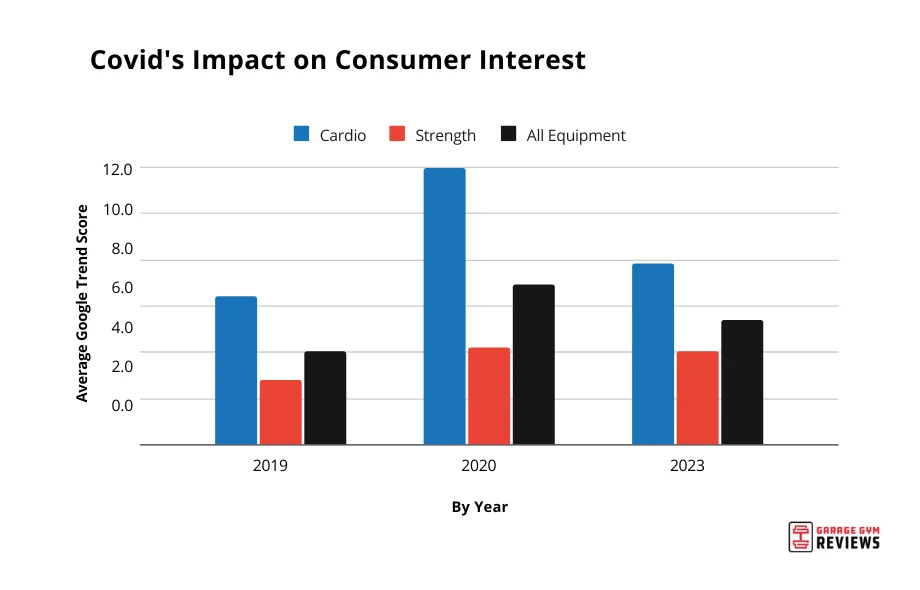 Covid's Impact on Consumer Interest

Cardio Strength All Equipment

Average Google Trend Score

12.0
10.0
8.0
6.0
4.0
2.0
0.0

2019 2020 2023

By Year

GARAGE GYM REVIEWS